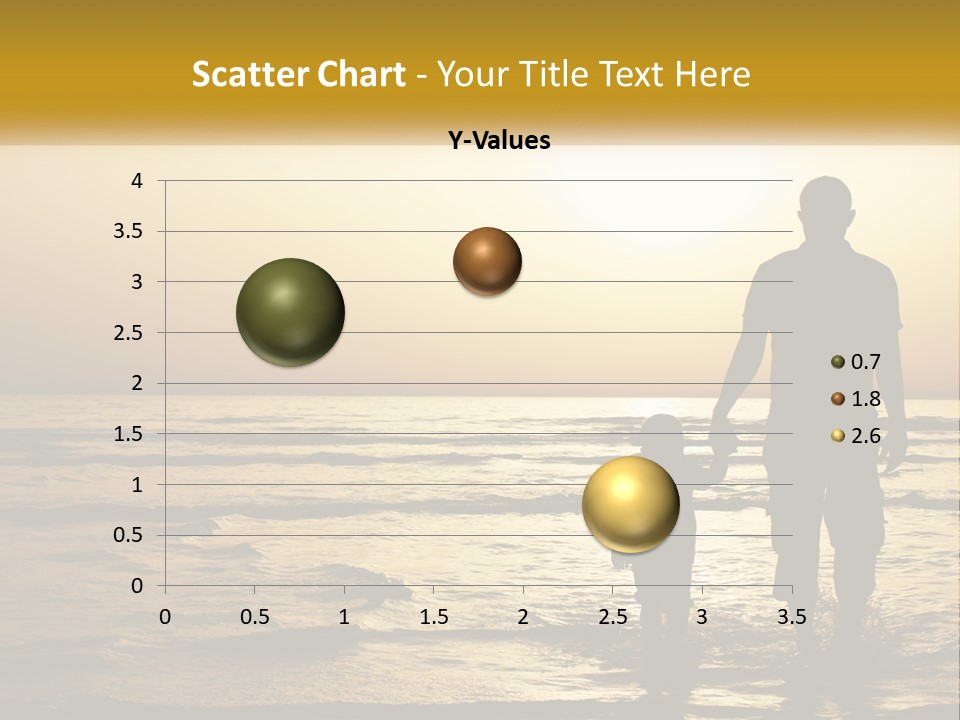 Scatter Chart - Your Title Text Here

Y-Values

4
3.5
3
2.5
2
1.5
1
0.5
0

0 0.5 1 1.5 2 2.5 3 3.5

0.7
1.8
2.6